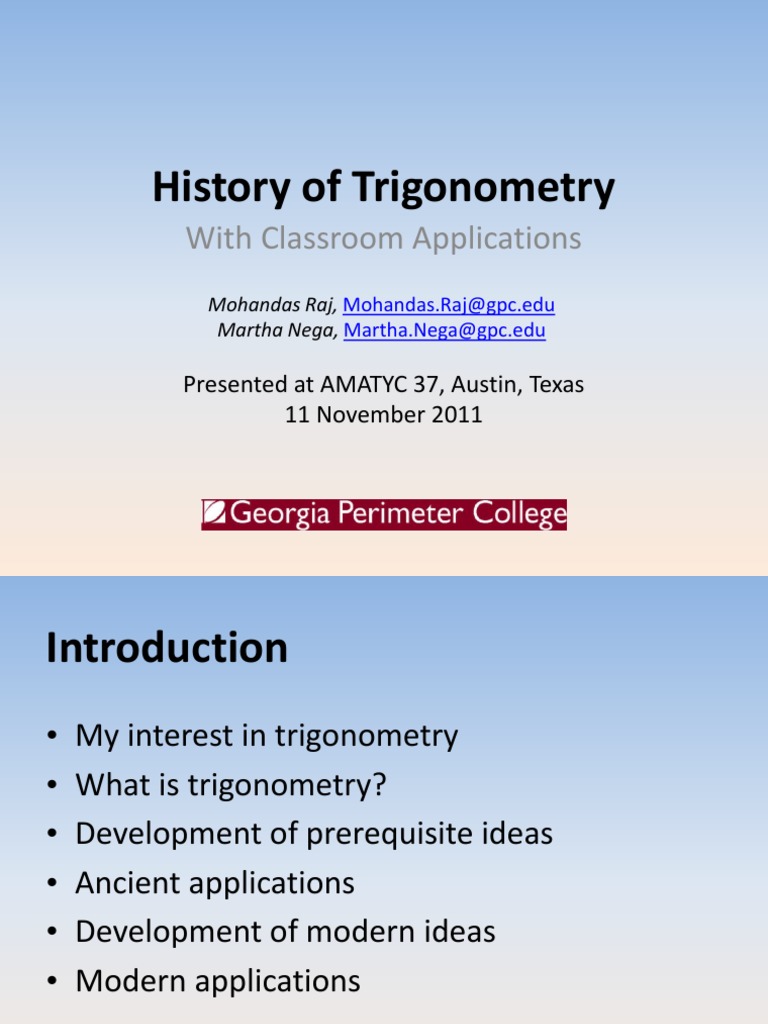 History of Trigonometry
With Classroom Applications

Mohandas Raj, Mohandas.Raj@gpc.edu
Martha Nega, Martha.Nega@gpc.edu

Presented at AMATYC 37, Austin, Texas
11 November 2011

Georgia Perimeter College

Introduction

• My interest in trigonometry
• What is trigonometry?
• Development of prerequisite ideas
• Ancient applications
• Development of modern ideas
• Modern applications